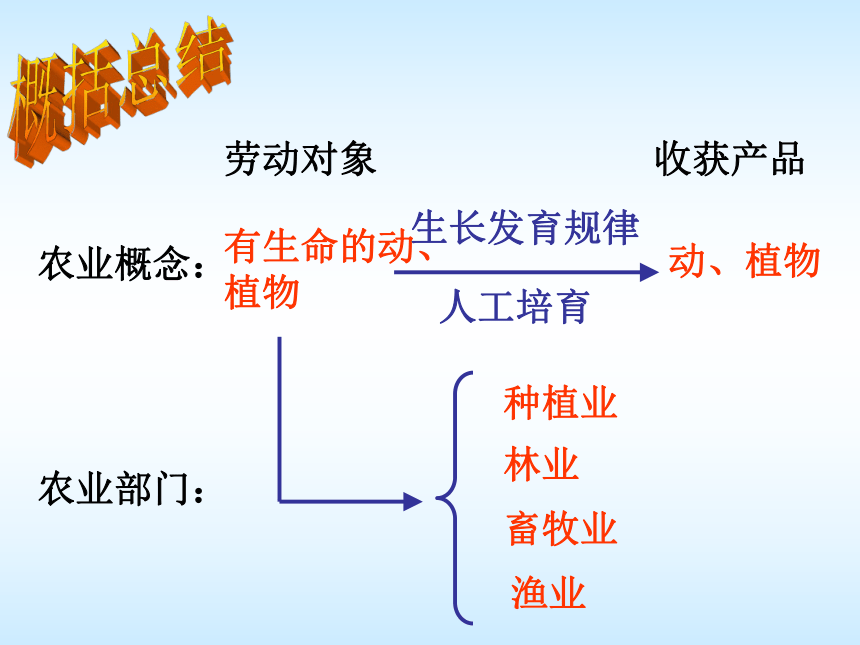 概括总结

劳动对象

收获产品

农业概念：

有生命的动、植物

生长发育规律

人工培育

动、植物

农业部门：

种植业

林业

畜牧业

渔业